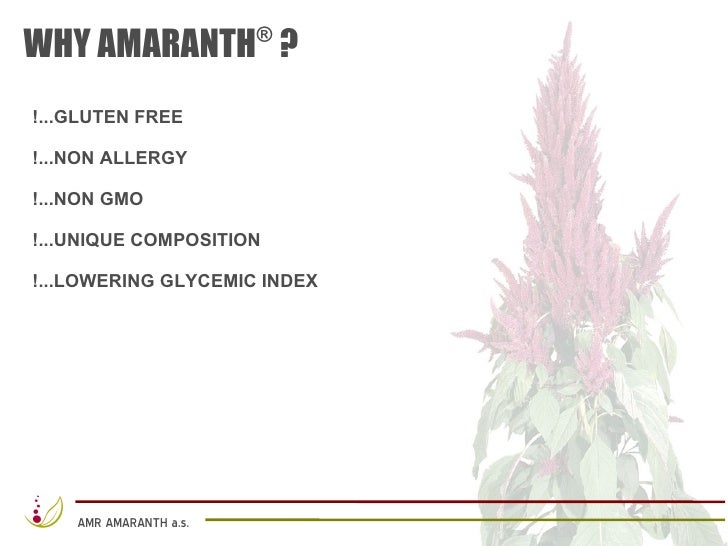 WHY AMARANTH® ?

!...GLUTEN FREE

!...NON ALLERGY

!...NON GMO

!...UNIQUE COMPOSITION

!...LOWERING GLYCEMIC INDEX

AMR AMARANTH a.s.